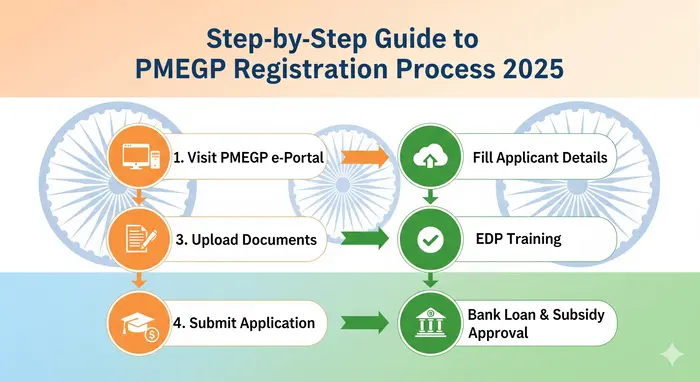 Step-by-Step Guide to PMEGP Registration Process 2025

1. Visit PMEGP e-Portal

Fill Applicant Details

3. Upload Documents

EDP Training

4. Submit Application

Bank Loan & Subsidy Approval